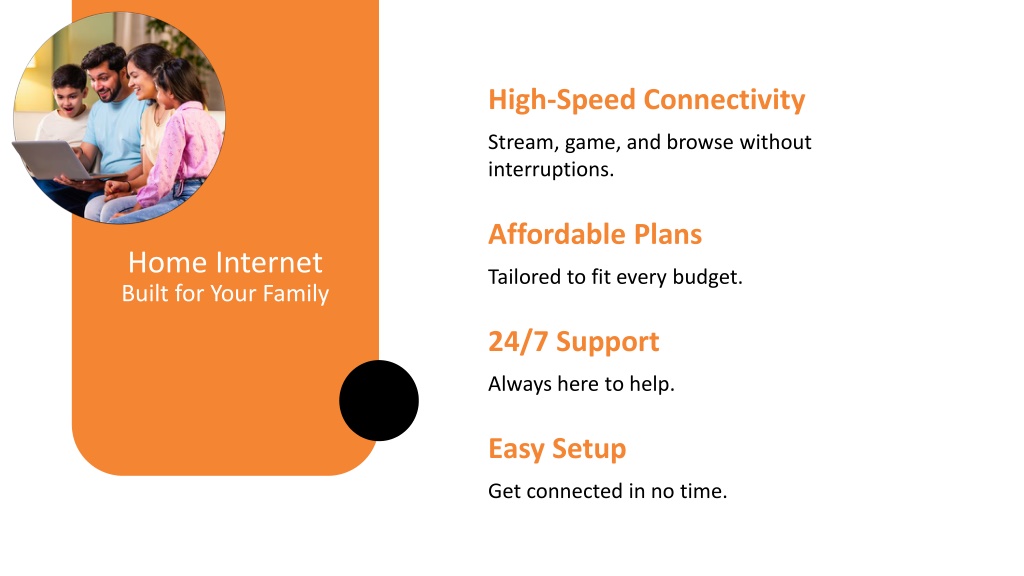 Home Internet
Built for Your Family

High-Speed Connectivity

Stream, game, and browse without interruptions.

Affordable Plans

Tailored to fit every budget.

24/7 Support

Always here to help.

Easy Setup

Get connected in no time.